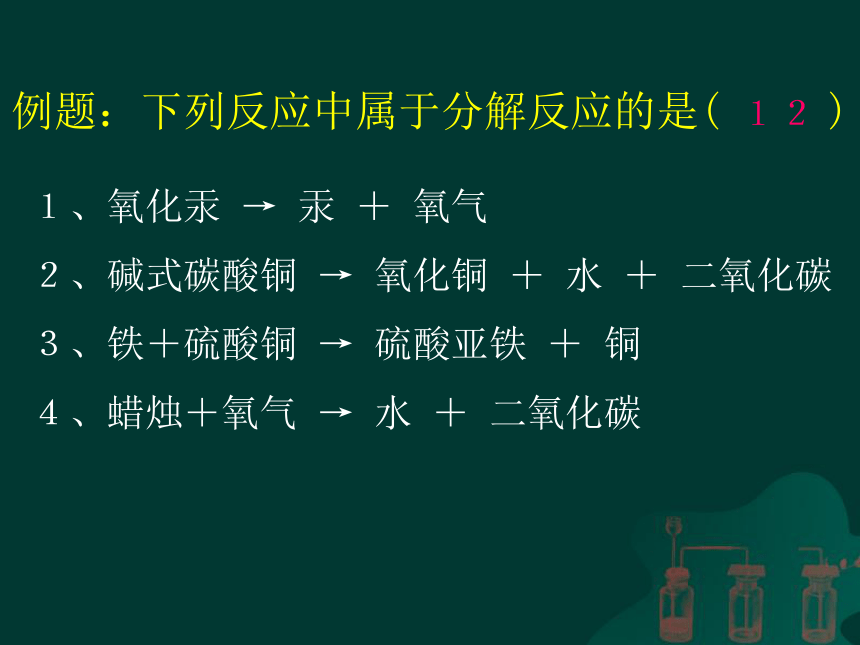 例题：下列反应中属于分解反应的是（ 1 2 ）

1、氧化汞 → 汞 ＋ 氧气

2、碱式碳酸铜 → 氧化铜 ＋ 水 ＋ 二氧化碳

3、铁＋硫酸铜 → 硫酸亚铁 ＋ 铜

4、蜡烛＋氧气 → 水 ＋ 二氧化碳